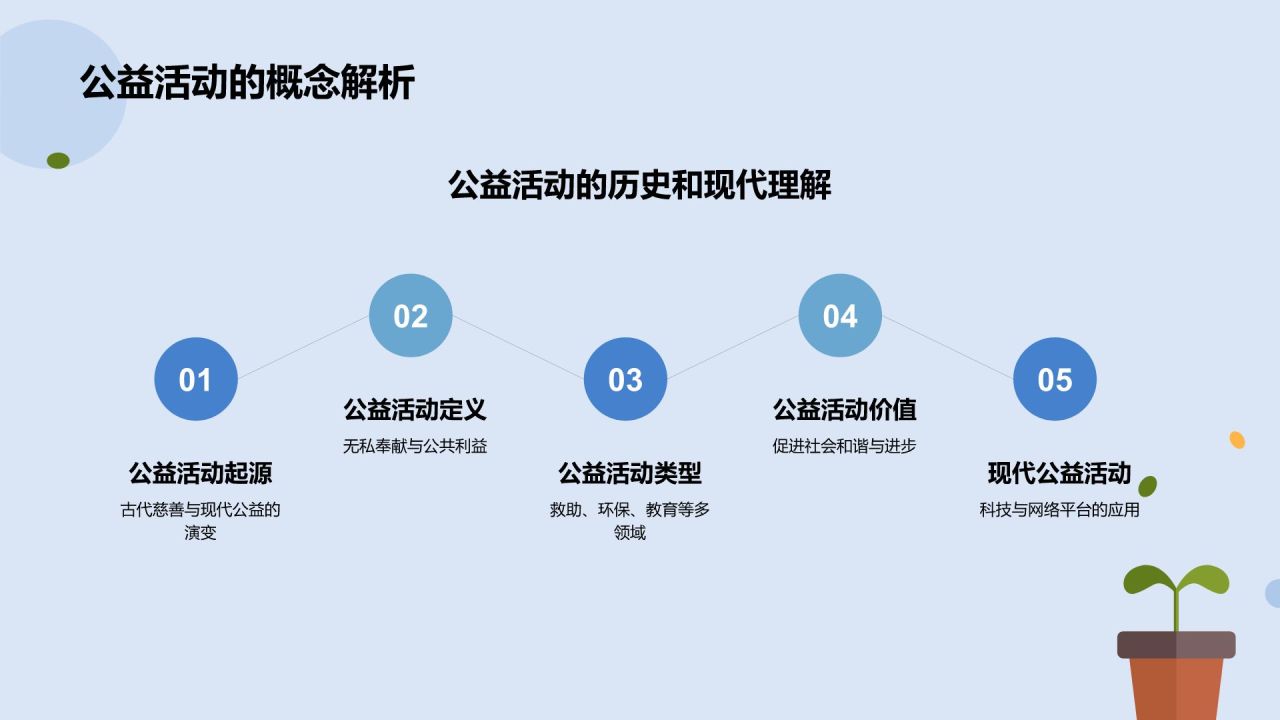 公益活动的概念解析

公益活动的历史和现代理解

01

公益活动起源

古代慈善与现代公益的演变

02

公益活动定义

无私奉献与公共利益

03

公益活动类型

救助、环保、教育等多领域

04

公益活动价值

促进社会和谐与进步

05

现代公益活动

科技与网络平台的应用